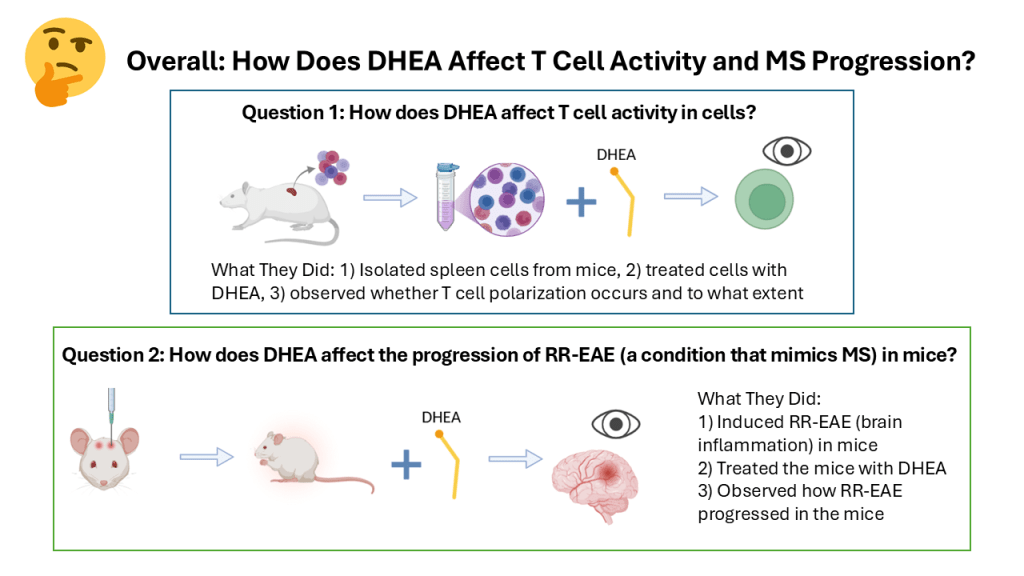 Overall: How Does DHEA Affect T Cell Activity and MS Progression?

Question 1: How does DHEA affect T cell activity in cells?

DHEA

What They Did: 1) Isolated spleen cells from mice, 2) treated cells with DHEA, 3) observed whether T cell polarization occurs and to what extent

Question 2: How does DHEA affect the progression of RR-EAE (a condition that mimics MS) in mice?

DHEA

What They Did:
1) Induced RR-EAE (brain inflammation) in mice
2) Treated the mice with DHEA
3) Observed how RR-EAE progressed in the mice